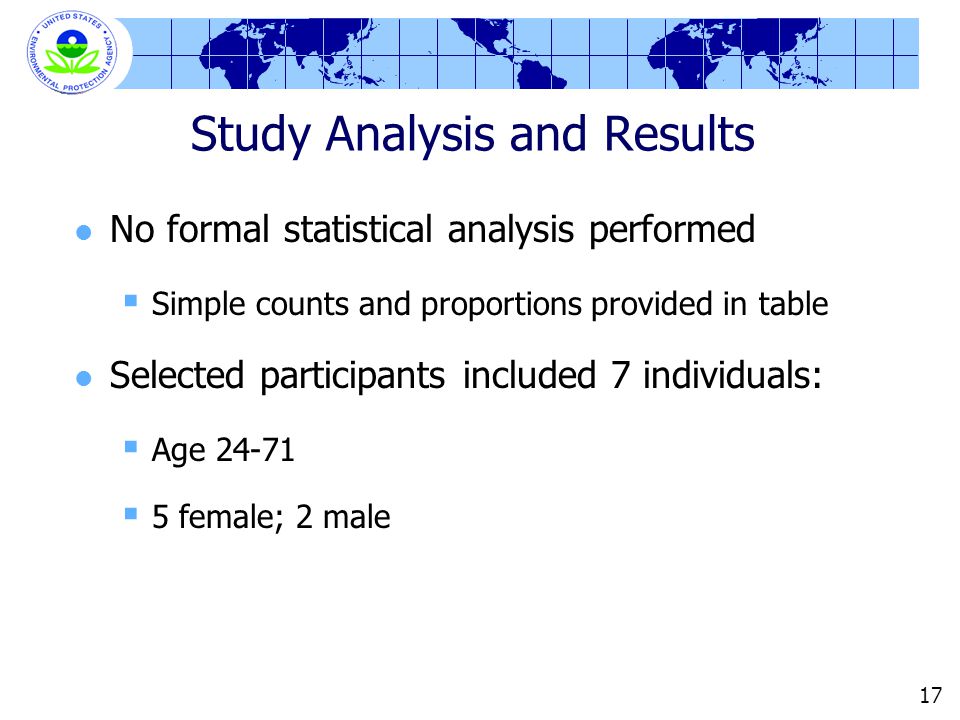 UNITED STATES ENVIRONMENTAL PROTECTION AGENCY

Study Analysis and Results

No formal statistical analysis performed

Simple counts and proportions provided in table

Selected participants included 7 individuals:

Age 24-71

5 female; 2 male

17